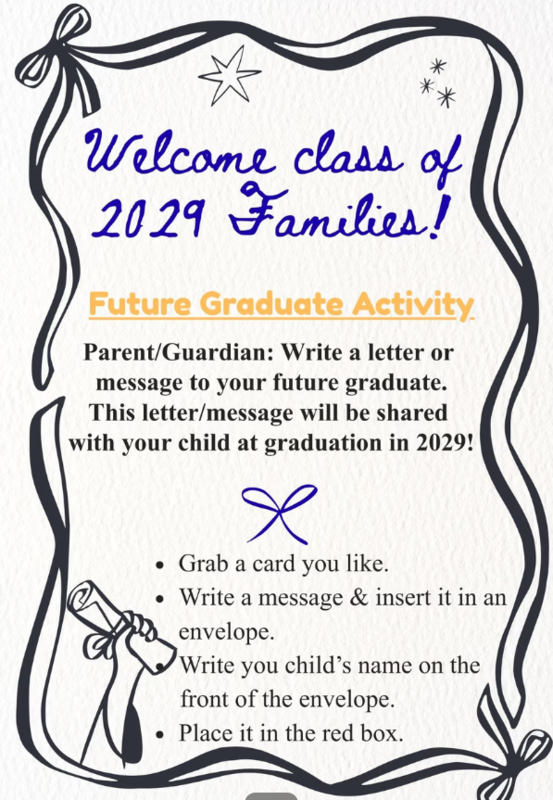 Welcome class of 2029 Families!

Future Graduate Activity

Parent/Guardian: Write a letter or message to your future graduate. This letter/message will be shared with your child at graduation in 2029!

- Grab a card you like.
- Write a message & insert it in an envelope.
- Write you child's name on the front of the envelope.
- Place it in the red box.